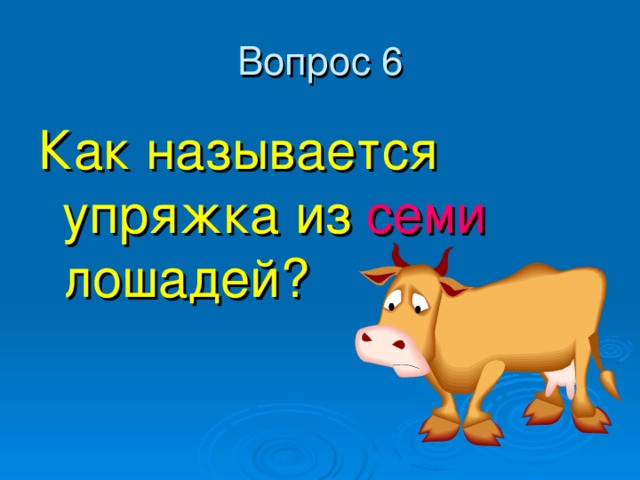 Вопрос 6

Как называется упряжка из семи лошадей?